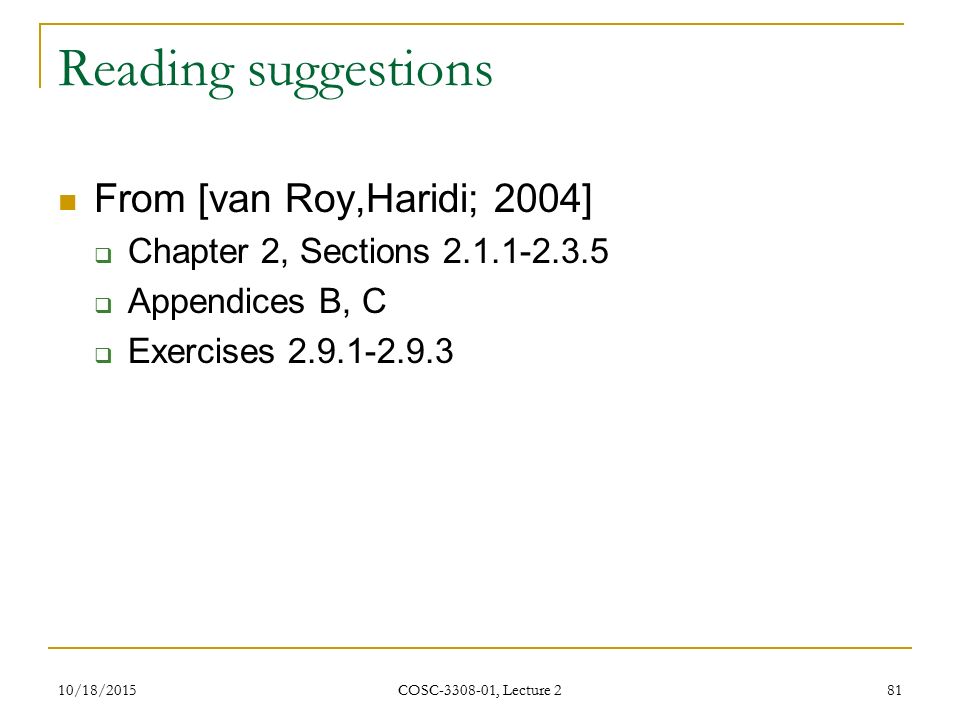 Reading suggestions

From [van Roy,Haridi; 2004]
Chapter 2, Sections 2.1.1-2.3.5
Appendices B, C
Exercises 2.9.1-2.9.3

10/18/2015 COSC-3308-01, Lecture 2 81